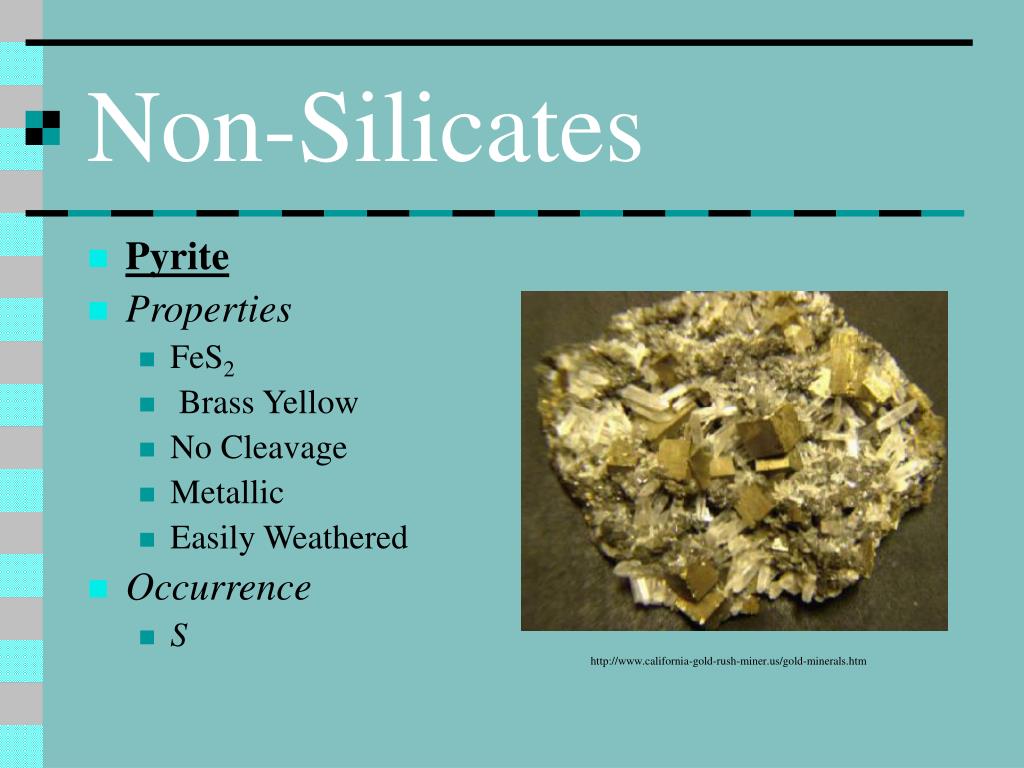 Non-Silicates

Pyrite

Properties

$FeS_2$

Brass Yellow

No Cleavage

Metallic

Easily Weathered

Occurrence

S

http://www.california-gold-rush-miner.us/gold-minerals.htm